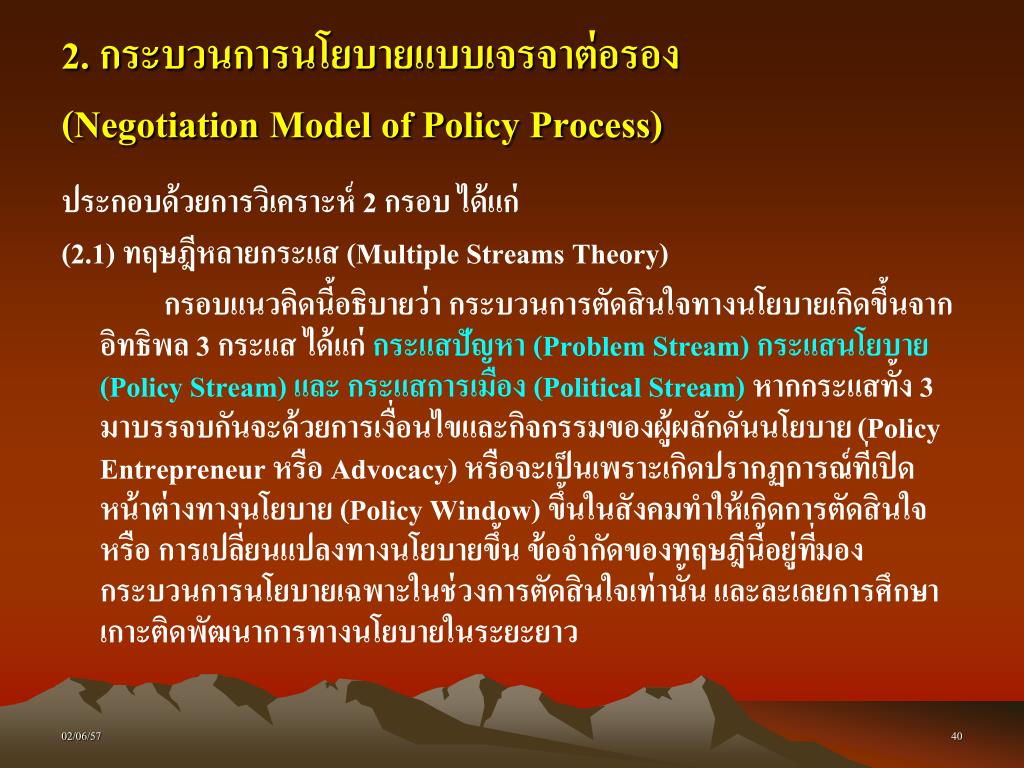 2. กระบวนการนโยบายแบบเจรจาต่อรอง

(Negotiation Model of Policy Process)

ประกอบด้วยการวิเคราะห์ 2 กรอบ ได้แก่

(2.1) ทฤษฎีหลายกระแส (Multiple Streams Theory)

กรอบแนวคิดนี้อธิบายว่า กระบวนการตัดสินใจทางนโยบายเกิดขึ้นจากอิทธิพล 3 กระแส ได้แก่ กระแสปัญหา (Problem Stream) กระแสนโยบาย (Policy Stream) และ กระแสการเมือง (Political Stream) หากกระแสทั้ง 3 มาบรรจบกันจะด้วยการเงื่อนไขและกิจกรรมของผู้ผลักดันนโยบาย (Policy Entrepreneur หรือ Advocacy) หรือจะเป็นเพราะเกิดปรากฏการณ์ที่เปิดหน้าต่างทางนโยบาย (Policy Window) ขึ้นในสังคมทำให้เกิดการตัดสินใจ หรือ การเปลี่ยนแปลงทางนโยบายขึ้น ข้อจำกัดของทฤษฎีนี้อยู่ที่มองกระบวนการนโยบายเฉพาะในช่วงการตัดสินใจเท่านั้น และละเลยการศึกษาเกาะติดพัฒนาการทางนโยบายในระยะยาว

02/06/57

40